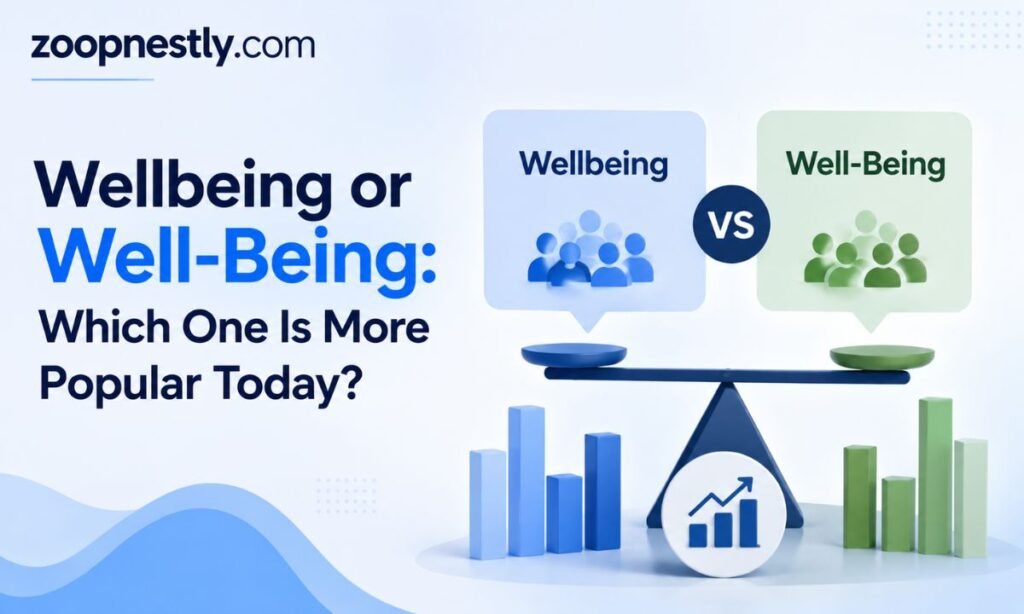 zoopnestly.com

Wellbeing or Well-Being: Which One Is More Popular Today?

Wellbeing

VS

Well-Being